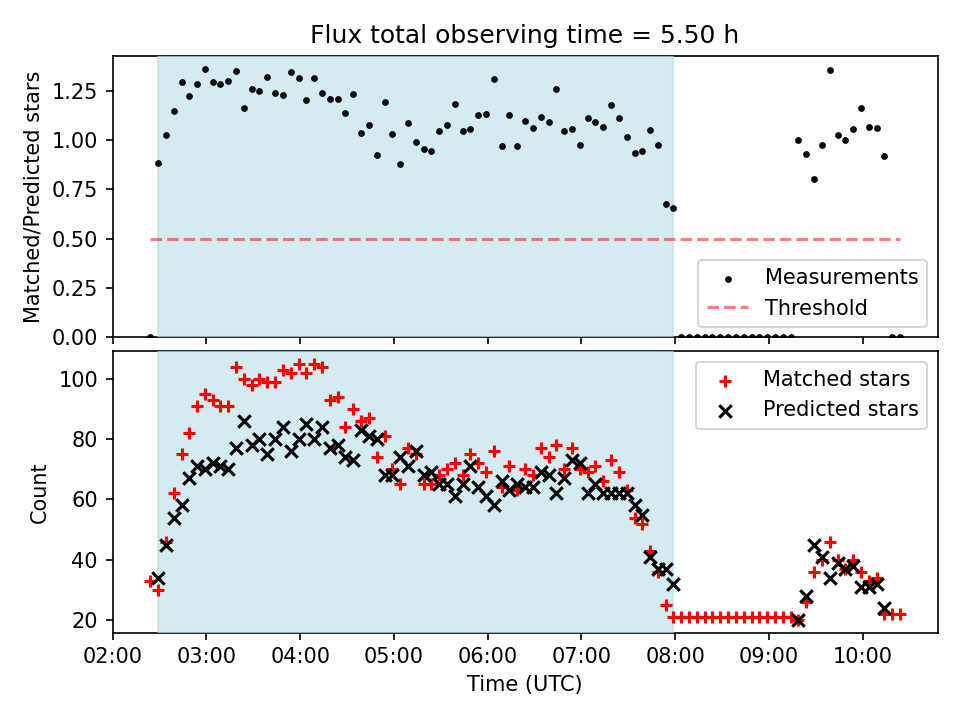 Flux total observing time = 5.50 h

Matched/Predicted stars

1.25
1.00
0.75
0.50
0.25
0.00

Measurements
Threshold

Count

100
80
60
40
20

Matched stars
Predicted stars

02:00 03:00 04:00 05:00 06:00 07:00 08:00 09:00 10:00

Time (UTC)